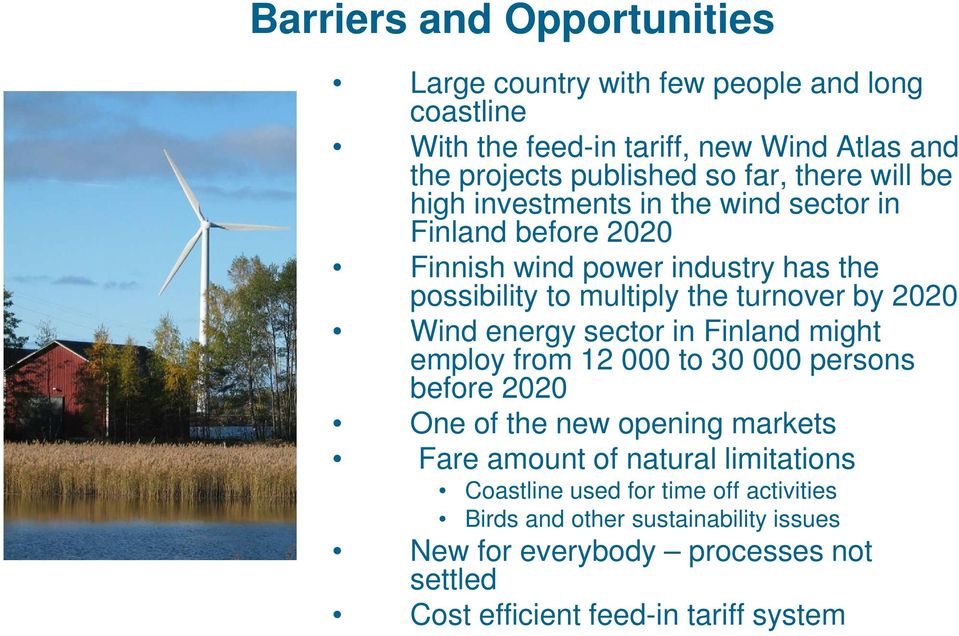 Barriers and Opportunities

• Large country with few people and long coastline
• With the feed-in tariff, new Wind Atlas and the projects published so far, there will be high investments in the wind sector in Finland before 2020
• Finnish wind power industry has the possibility to multiply the turnover by 2020
• Wind energy sector in Finland might employ from 12 000 to 30 000 persons before 2020
• One of the new opening markets
• Fare amount of natural limitations
  • Coastline used for time off activities
  • Birds and other sustainability issues
• New for everybody – processes not settled
• Cost efficient feed-in tariff system